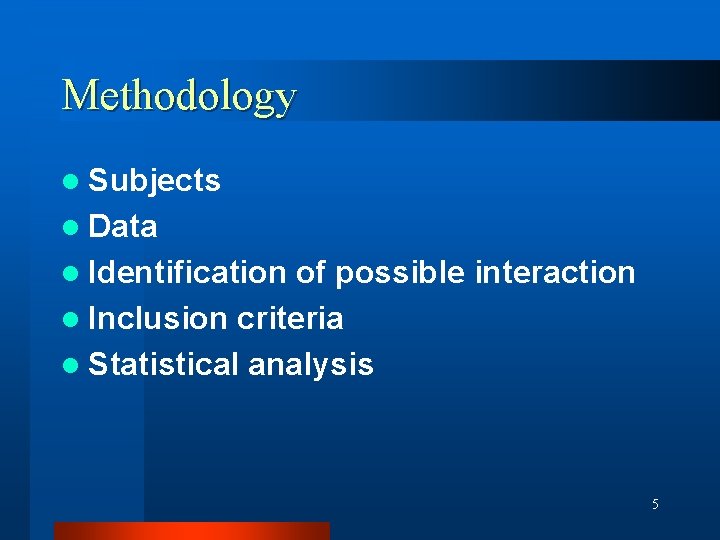 Methodology

- Subjects
- Data
- Identification of possible interaction
- Inclusion criteria
- Statistical analysis

5